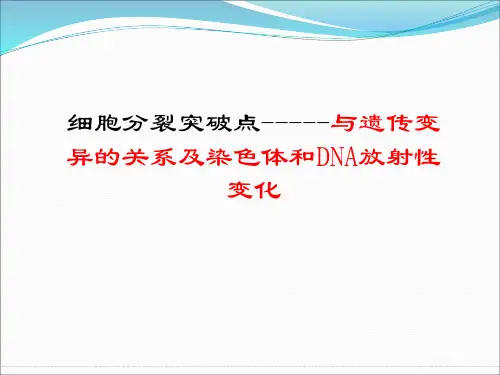 细胞分裂突破点------与遗传变异的关系及染色体和DNA放射性变化